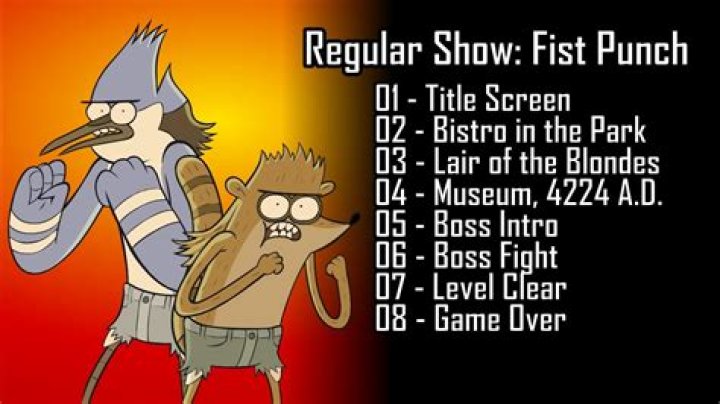 Regular Show: Fist Punch

01 - Title Screen
02 - Bistro in the Park
03 - Lair of the Blondes
04 - Museum, 4224 A.D.
05 - Boss Intro
06 - Boss Fight
07 - Level Clear
08 - Game Over